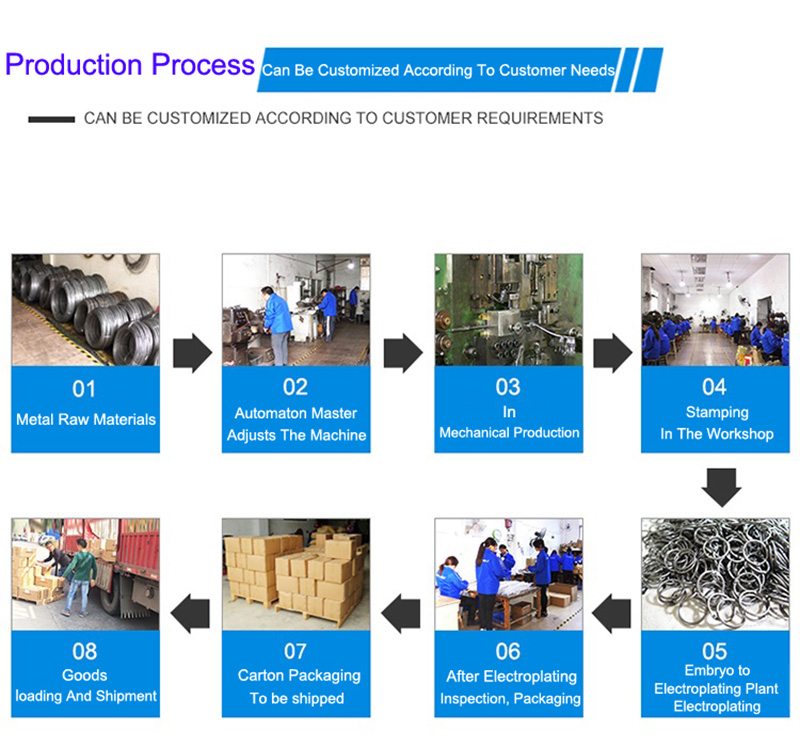 Production Process Can Be Customized According To Customer Needs

CAN BE CUSTOMIZED ACCORDING TO CUSTOMER REQUIREMENTS

01
Metal Raw Materials

02
Automaton Master Adjusts The Machine

03
In
Mechanical Production

04
Stamping
In The Workshop

05
Embryo to
Electroplating Plant
Electroplating

06
After Electroplating
Inspection, Packaging

07
Carton Packaging
To be shipped

08
Goods
loading And Shipment